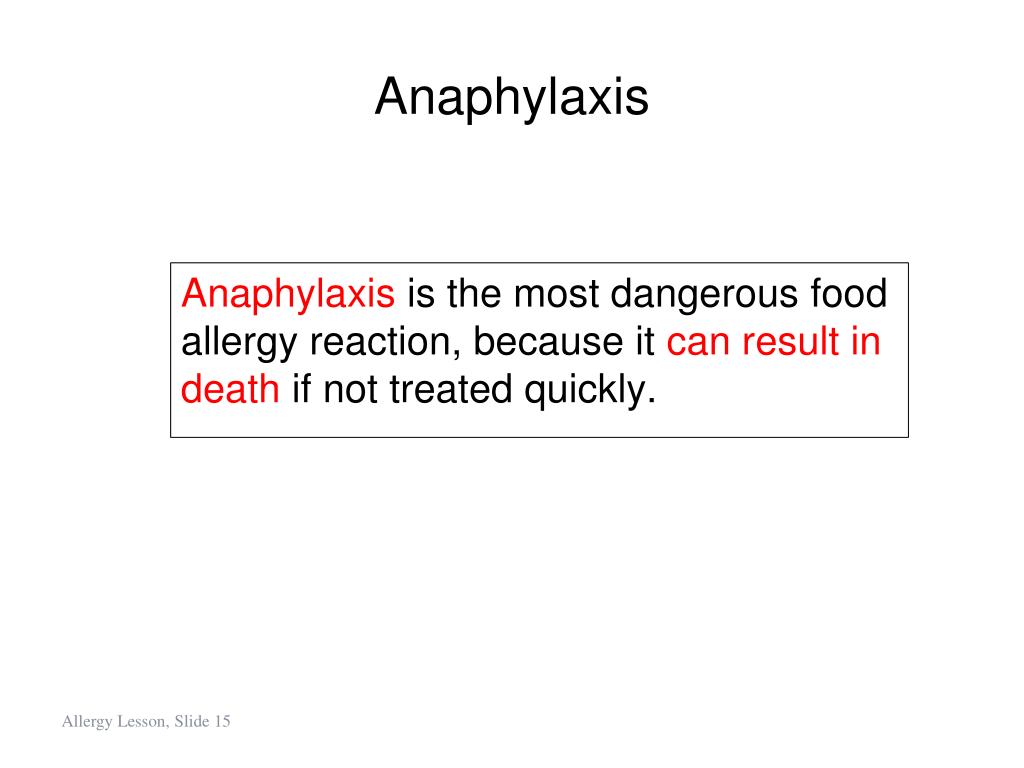 Anaphylaxis

Anaphylaxis is the most dangerous food allergy reaction, because it can result in death if not treated quickly.

Allergy Lesson, Slide 15